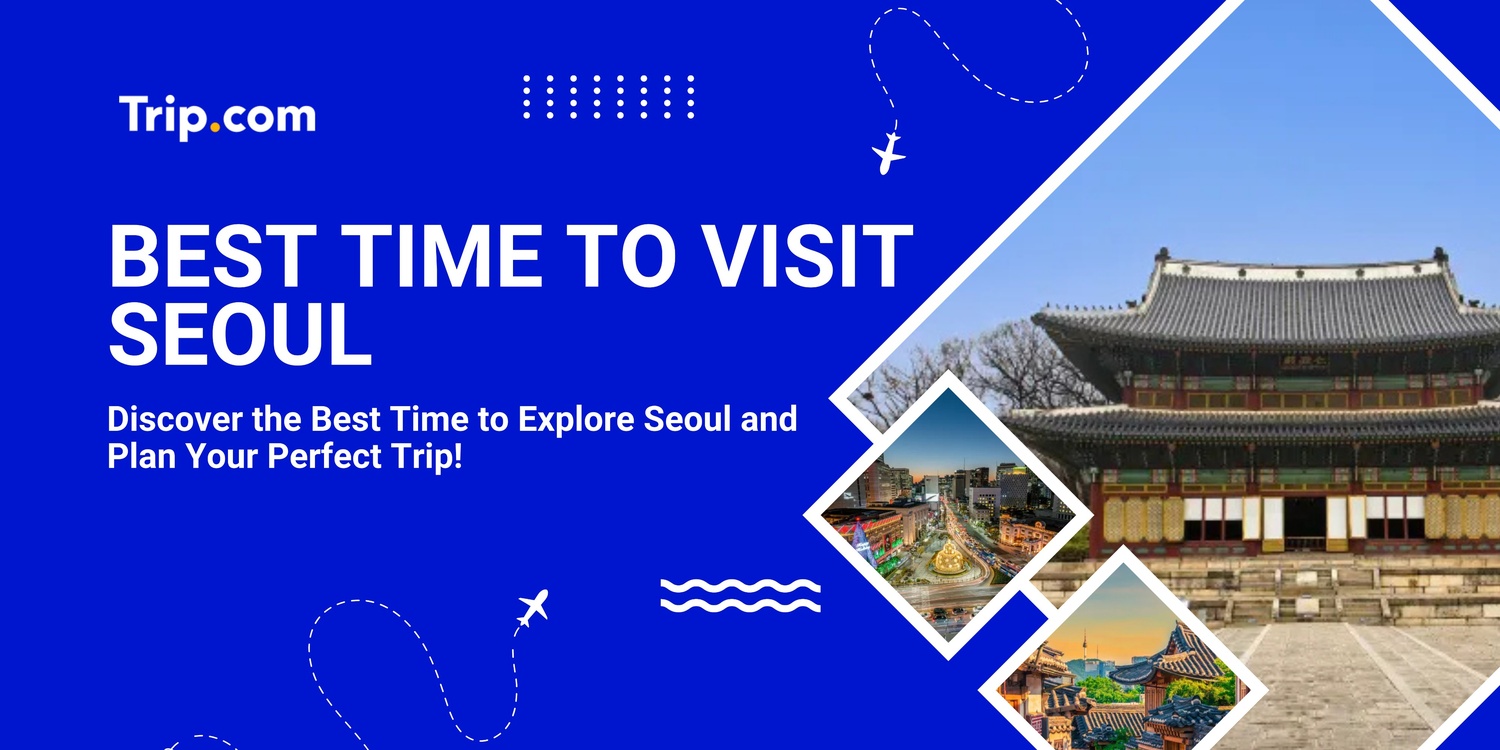 Trip.com

BEST TIME TO VISIT SEOUL

Discover the Best Time to Explore Seoul and Plan Your Perfect Trip!